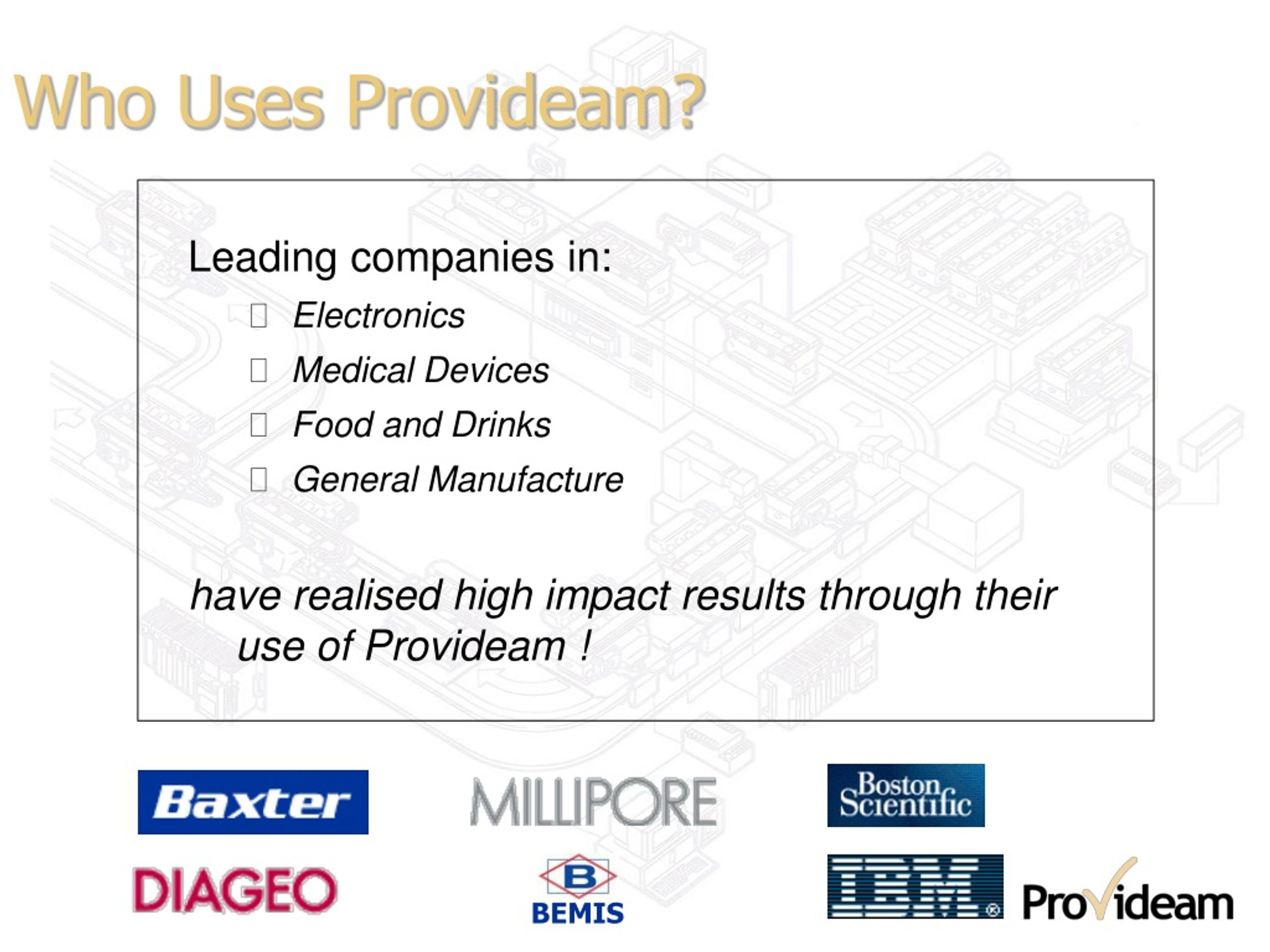 Who Uses Provideam?

Leading companies in:

 Electronics
 Medical Devices
 Food and Drinks
 General Manufacture

have realised high impact results through their use of Provideam !

Baxter

MILLIPORE

Boston Scientific

DIAGEO

B BEMIS

IBM

Provideam